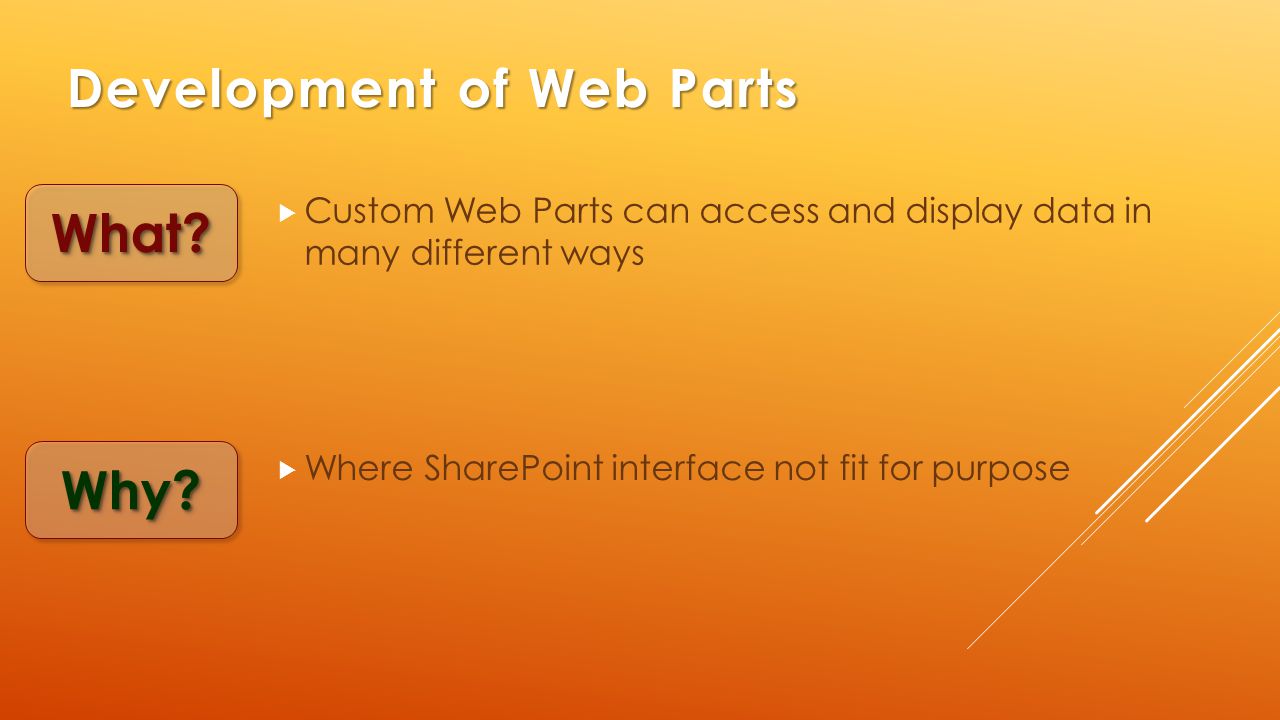 Development of Web Parts

What?

Custom Web Parts can access and display data in many different ways

Why?

Where SharePoint interface not fit for purpose